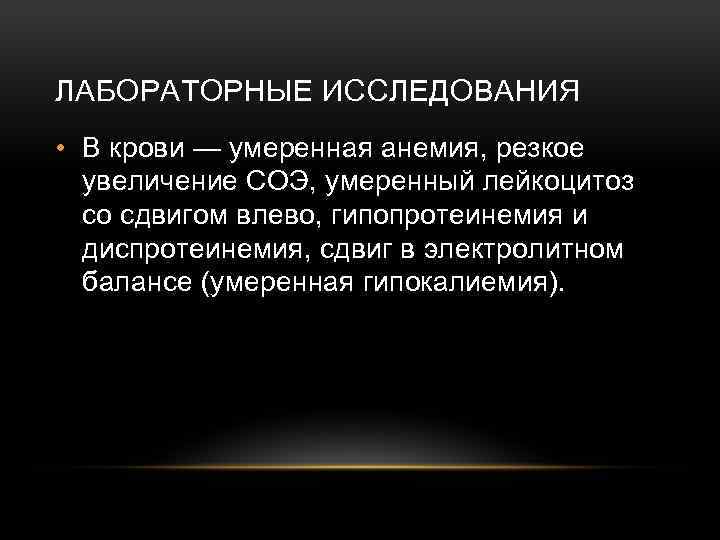 ЛАБОРАТОРНЫЕ ИССЛЕДОВАНИЯ

• В крови — умеренная анемия, резкое увеличение СОЭ, умеренный лейкоцитоз со сдвигом влево, гипопротеинемия и диспротеинемия, сдвиг в электролитном балансе (умеренная гипокалиемия).